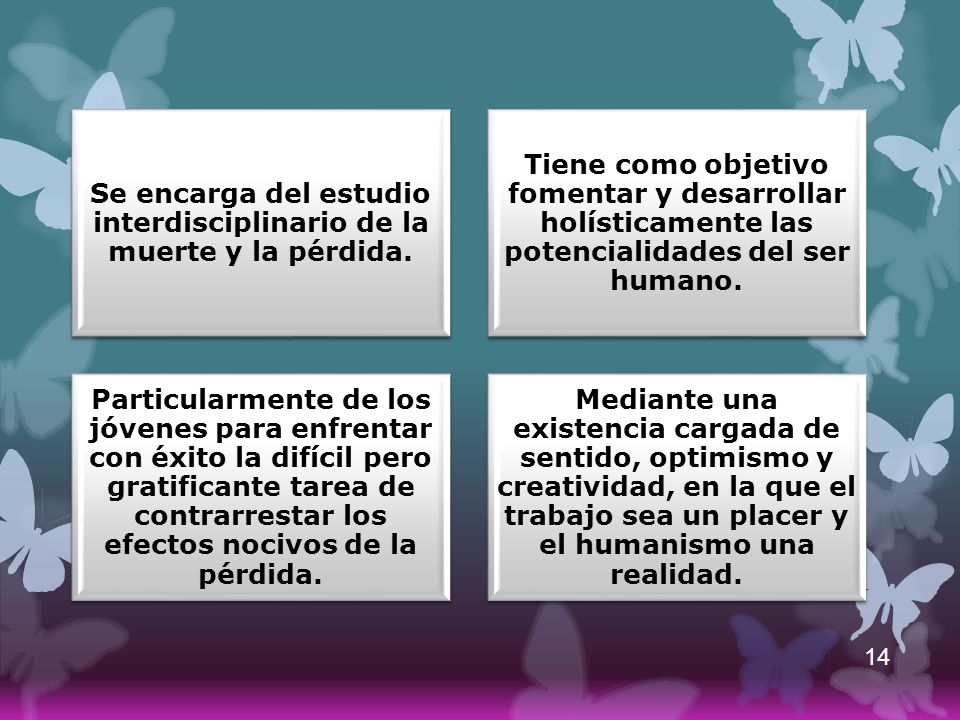 Se encarga del estudio interdisciplinario de la muerte y la pérdida.

Tiene como objetivo fomentar y desarrollar holísticamente las potencialidades del ser humano.

Particularmente de los jóvenes para enfrentar con éxito la difícil pero gratificante tarea de contrarrestar los efectos nocivos de la pérdida.

Mediante una existencia cargada de sentido, optimismo y creatividad, en la que el trabajo sea un placer y el humanismo una realidad.

14